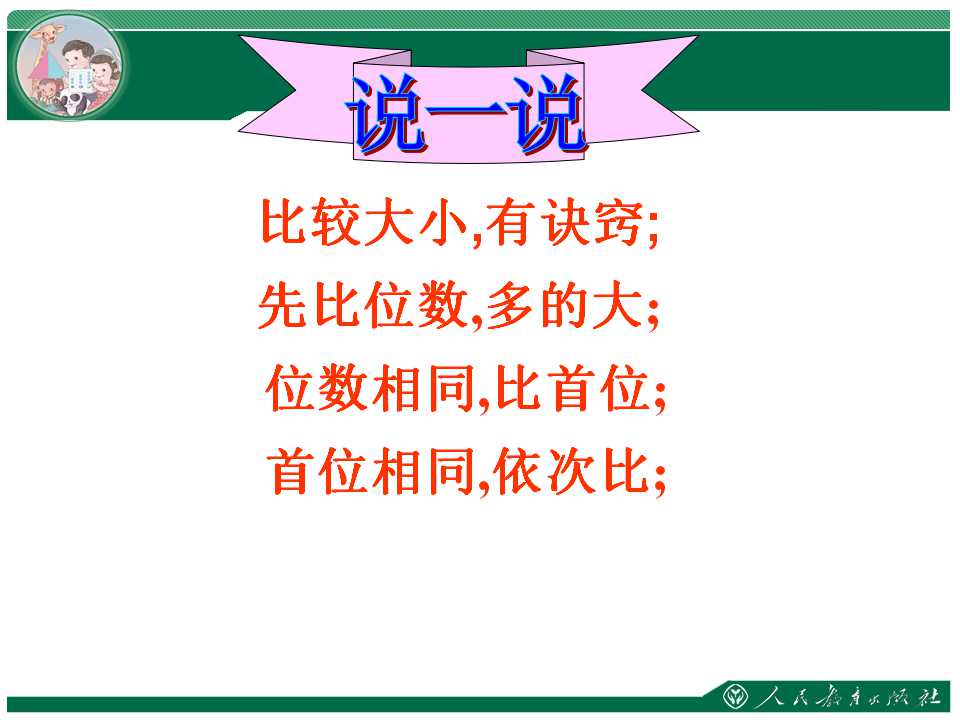 说一说

比较大小,有诀窍;
先比位数,多的大;
位数相同,比首位;
首位相同,依次比;

人民教育出版社